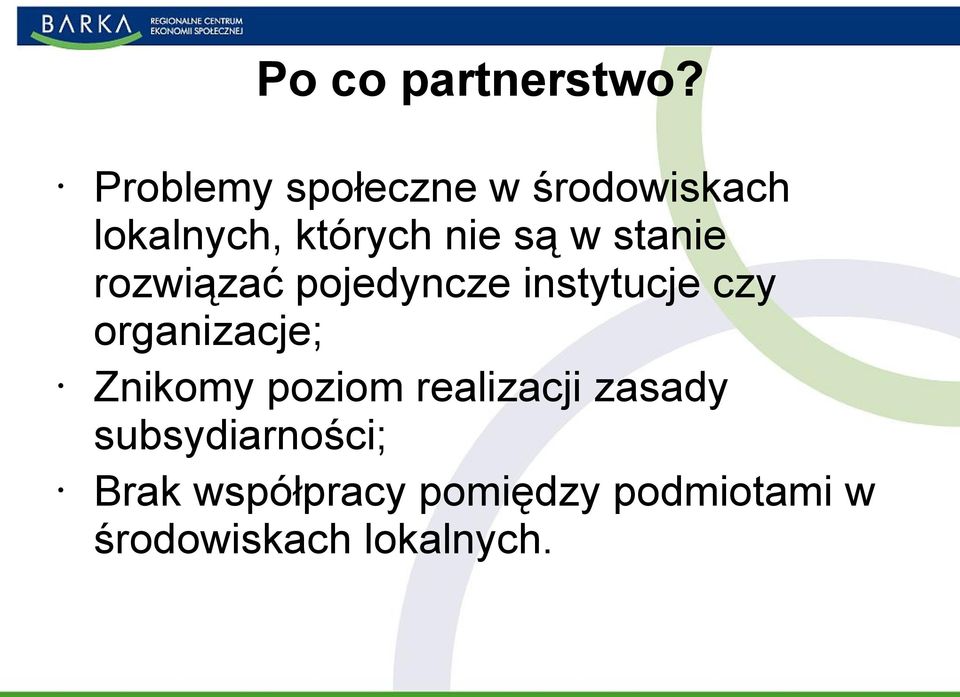 BARKA REGIONALNE CENTRUM EKONOMII SPOŁECZNEJ

Po co partnerstwo?

· Problemy społeczne w środowiskach lokalnych, których nie są w stanie rozwiązać pojedyncze instytucje czy organizacje;
· Znikomy poziom realizacji zasady subsydiarności;
· Brak współpracy pomiędzy podmiotami w środowiskach lokalnych.